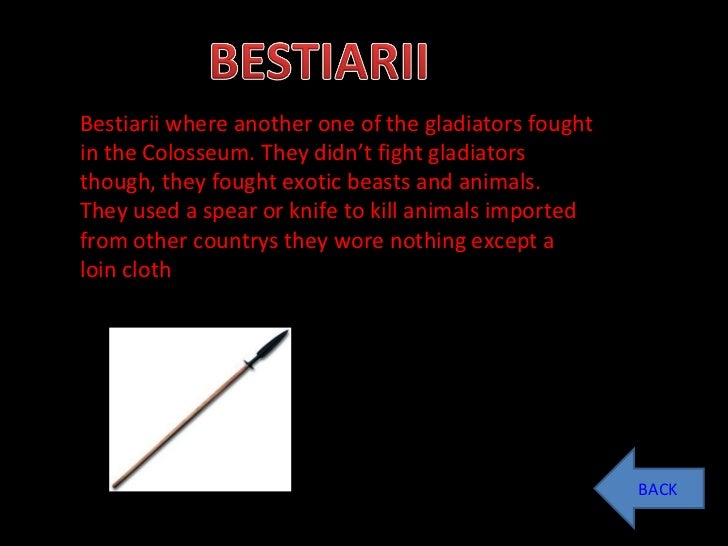 BESTIARII

Bestiarii where another one of the gladiators fought in the Colosseum. They didn't fight gladiators though, they fought exotic beasts and animals. They used a spear or knife to kill animals imported from other countrys they wore nothing except a loin cloth

BACK